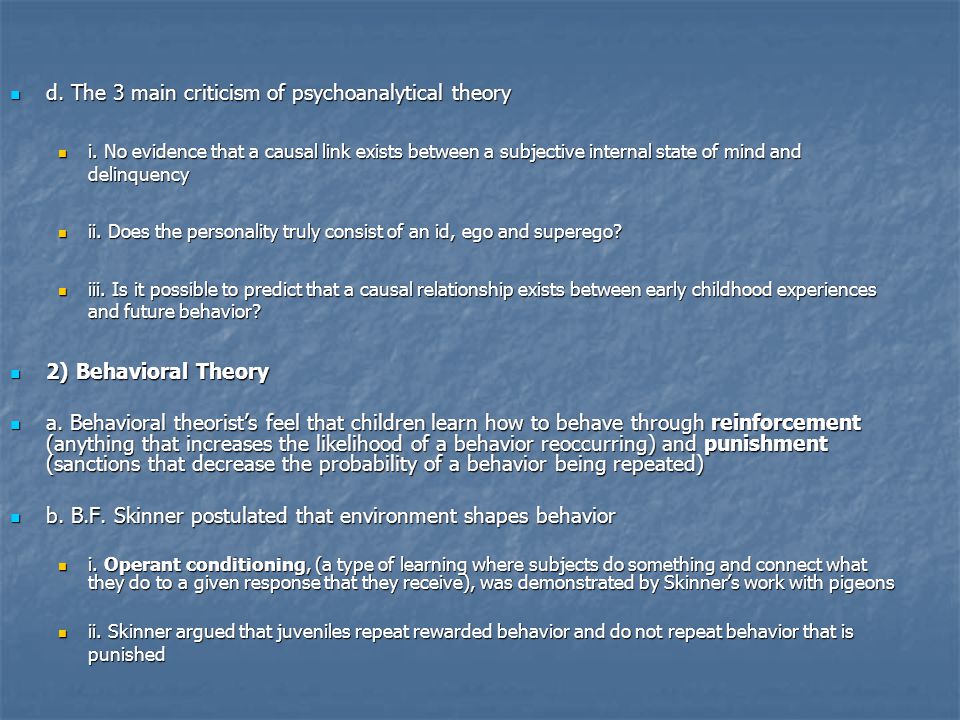 d. The 3 main criticism of psychoanalytical theory

i. No evidence that a causal link exists between a subjective internal state of mind and delinquency

ii. Does the personality truly consist of an id, ego and superego?

iii. Is it possible to predict that a causal relationship exists between early childhood experiences and future behavior?

2) Behavioral Theory

a. Behavioral theorist's feel that children learn how to behave through reinforcement (anything that increases the likelihood of a behavior reoccurring) and punishment (sanctions that decrease the probability of a behavior being repeated)

b. B.F. Skinner postulated that environment shapes behavior

i. Operant conditioning, (a type of learning where subjects do something and connect what they do to a given response that they receive), was demonstrated by Skinner's work with pigeons

ii. Skinner argued that juveniles repeat rewarded behavior and do not repeat behavior that is punished